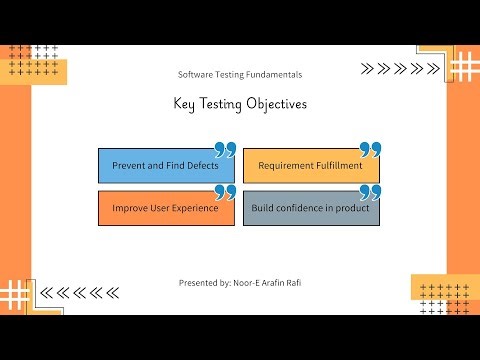 Software Testing Fundamentals

Key Testing Objectives

Prevent and Find Defects

Requirement Fulfillment

Improve User Experience

Build confidence in product

Presented by: Noor-E Arafin Rafi